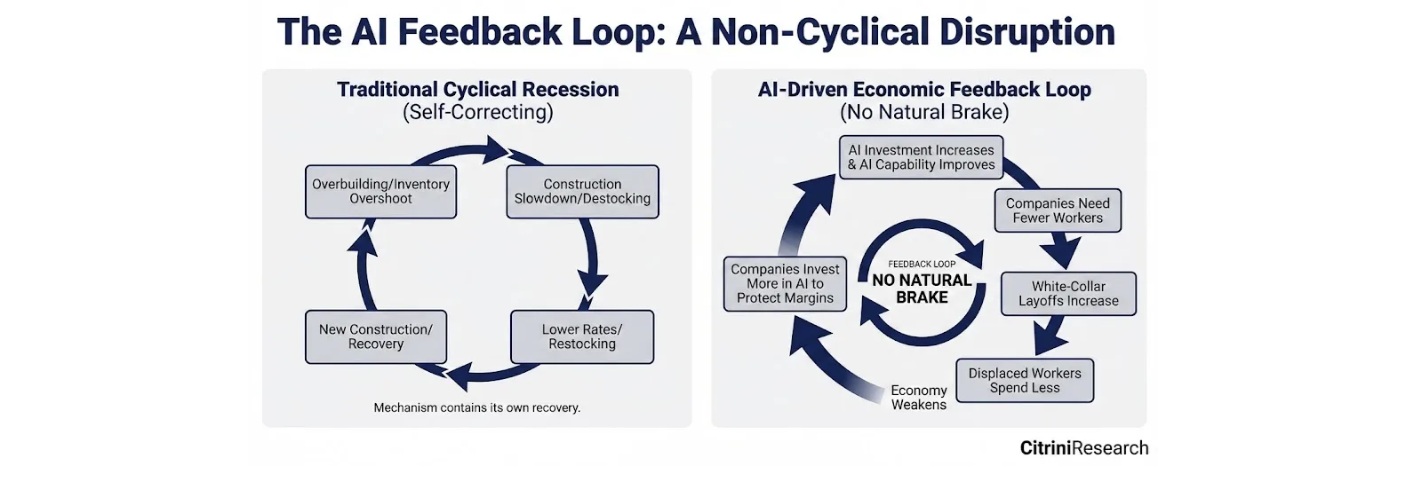 The AI Feedback Loop: A Non-Cyclical Disruption

Traditional Cyclical Recession
(Self-Correcting)

Overbuilding/Inventory Overshoot

Construction Slowdown/Destocking

Lower Rates/ Restocking

New Construction/ Recovery

Mechanism contains its own recovery.

AI-Driven Economic Feedback Loop
(No Natural Brake)

AI Investment Increases & AI Capability Improves

Companies Need Fewer Workers

White-Collar Layoffs Increase

Displaced Workers Spend Less

Economy Weakens

Companies Invest More in AI to Protect Margins

FEEDBACK LOOP
NO NATURAL BRAKE

CitriniResearch